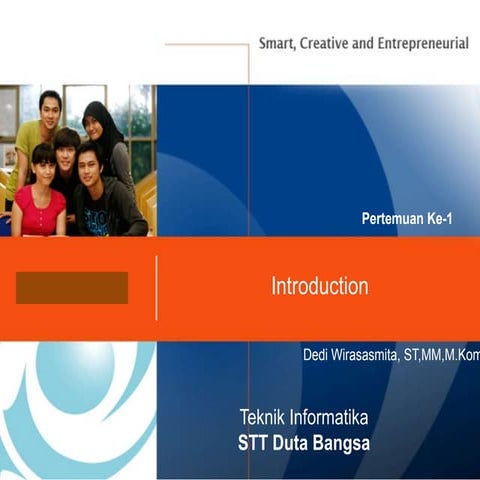 Smart, Creative and Entrepreneurial

Pertemuan Ke-1

Introduction

Dedi Wirasasmita, ST,MM,M.Kom

Teknik Informatika
STT Duta Bangsa